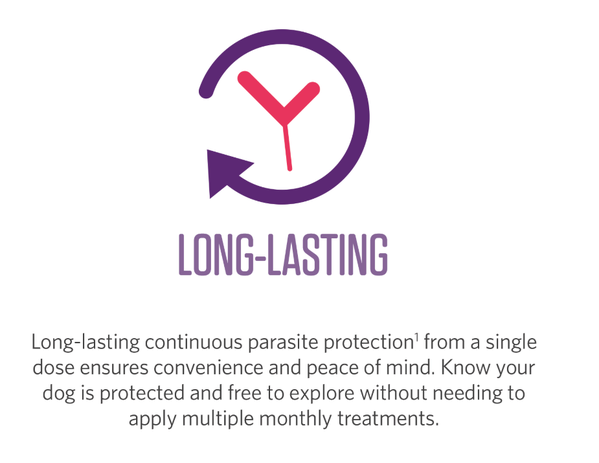 LONG-LASTING

Long-lasting continuous parasite protection$^1$ from a single dose ensures convenience and peace of mind. Know your dog is protected and free to explore without needing to apply multiple monthly treatments.